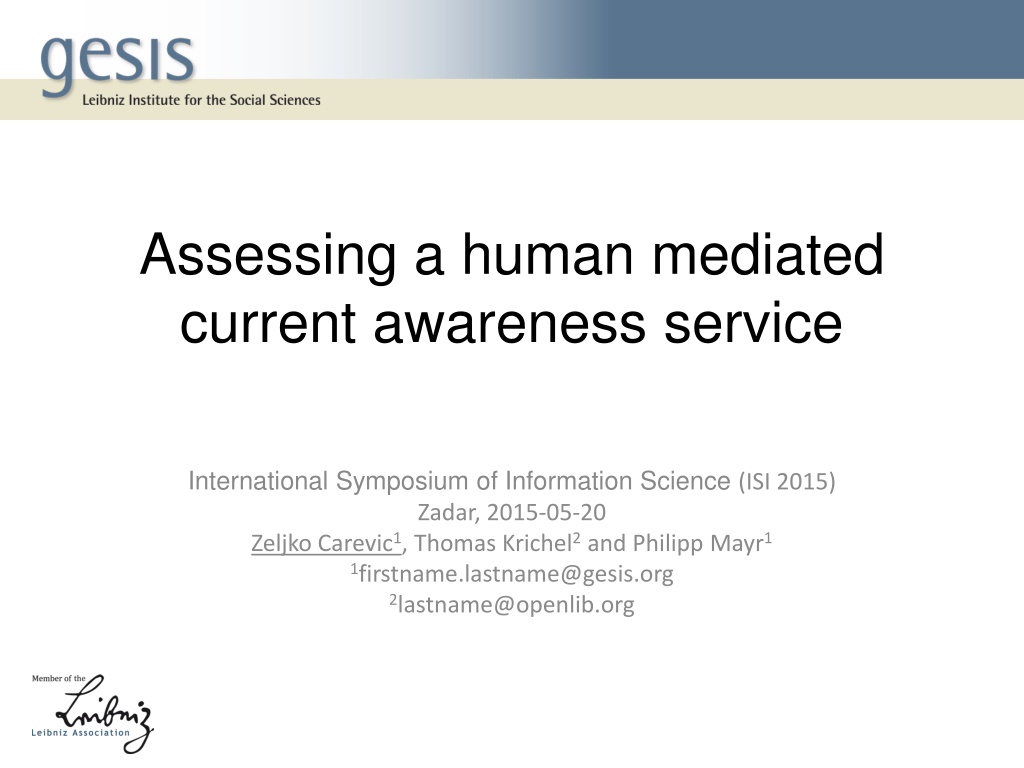 gesis
Leibniz Institute for the Social Sciences

Assessing a human mediated current awareness service

International Symposium of Information Science (ISI 2015)
Zadar, 2015-05-20
Zeljko Carevic$^{1}$, Thomas Krichel$^{2}$ and Philipp Mayr$^{1}$
$^{1}$firstname.lastname@gesis.org
$^{2}$lastname@openlib.org

Member of the
Leibniz
Leibniz Association